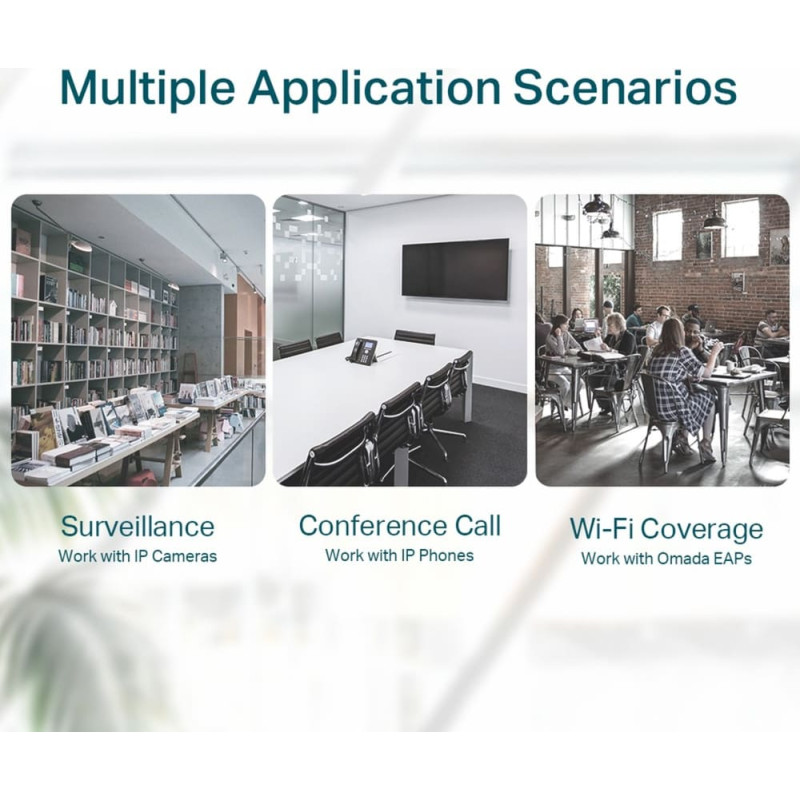 Multiple Application Scenarios

Surveillance
Work with IP Cameras

Conference Call
Work with IP Phones

Wi-Fi Coverage
Work with Omada EAPs